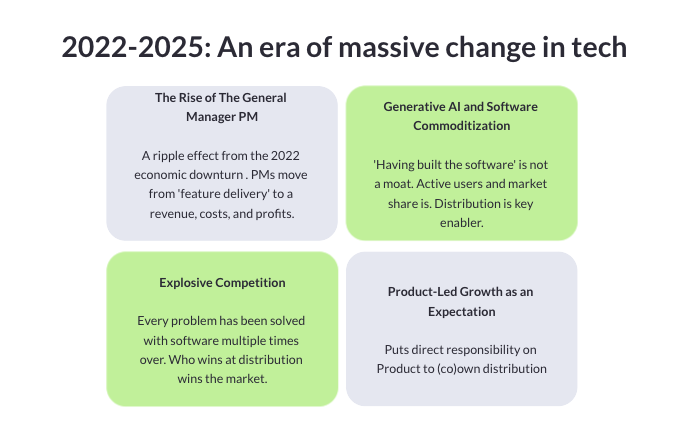 2022-2025: An era of massive change in tech

The Rise of The General Manager PM

A ripple effect from the 2022 economic downturn . PMs move from 'feature delivery' to a revenue, costs, and profits.

Generative AI and Software Commoditization

'Having built the software' is not a moat. Active users and market share is. Distribution is key enabler.

Explosive Competition

Every problem has been solved with software multiple times over. Who wins at distribution wins the market.

Product-Led Growth as an Expectation

Puts direct responsibility on Product to (co)own distribution